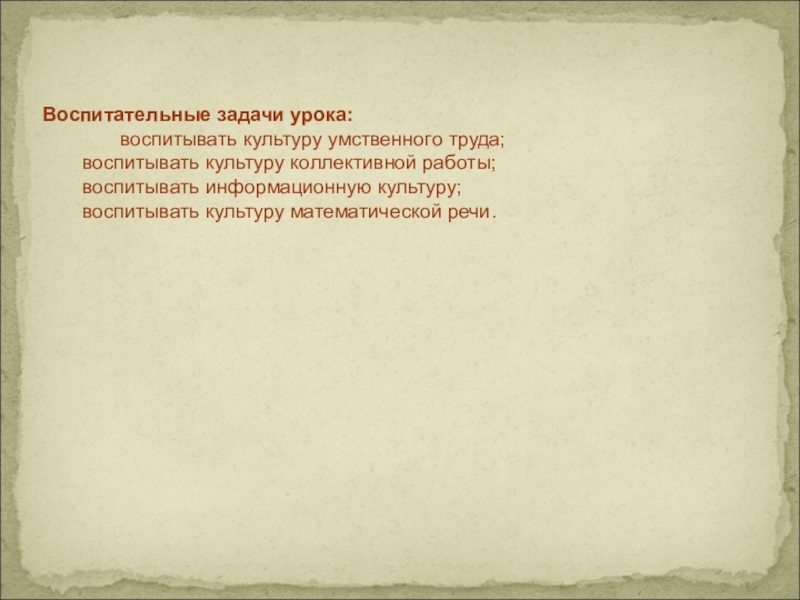 Воспитательные задачи урока:

воспитывать культуру умственного труда;
воспитывать культуру коллективной работы;
воспитывать информационную культуру;
воспитывать культуру математической речи.